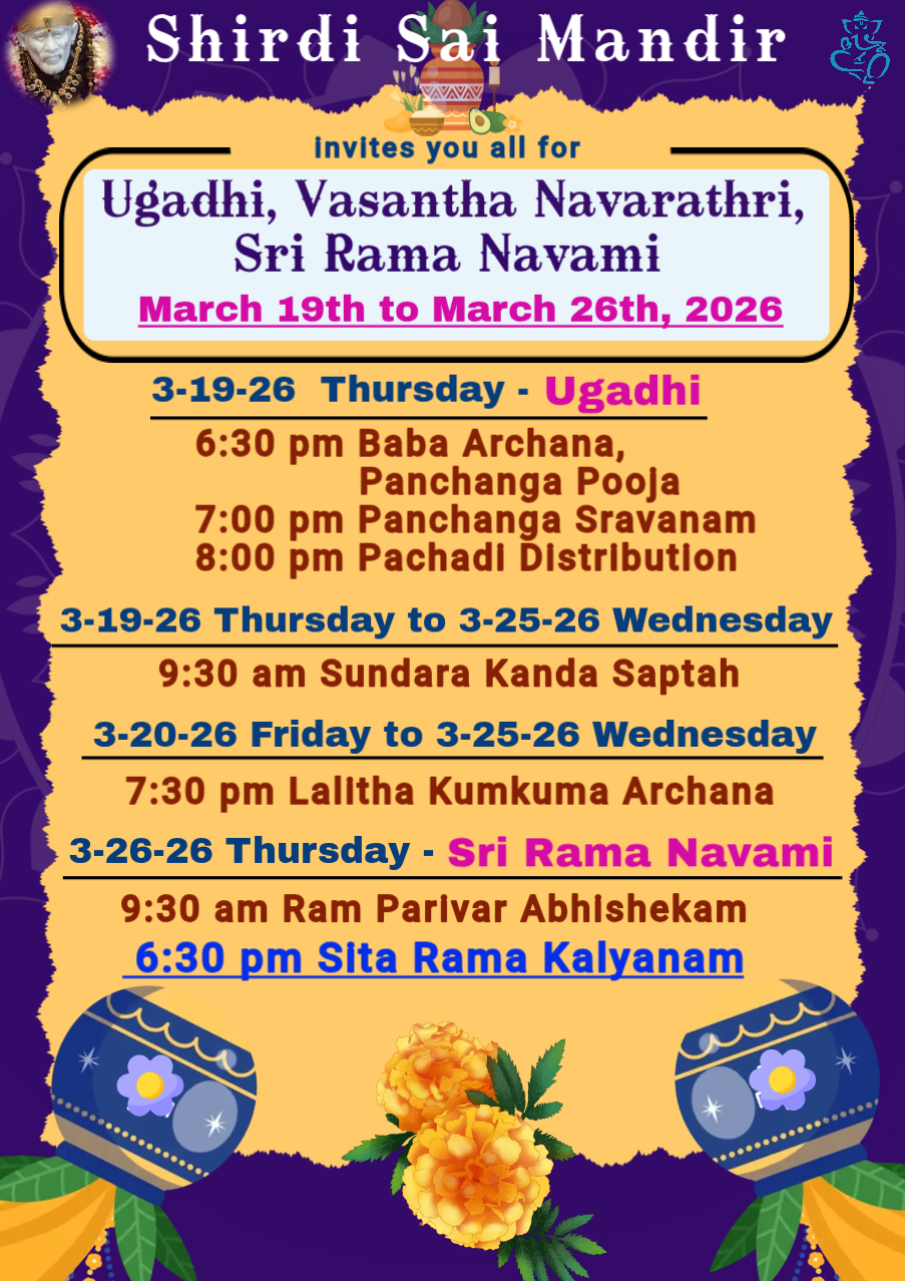 Shirdi Sai Mandir

invites you all for

Ugadhi, Vasantha Navarathri, Sri Rama Navami

March 19th to March 26th, 2026

3-19-26 Thursday - Ugadhi

6:30 pm Baba Archana, Panchanga Pooja
7:00 pm Panchanga Sravanam
8:00 pm Pachadi Distribution

3-19-26 Thursday to 3-25-26 Wednesday

9:30 am Sundara Kanda Saptah

3-20-26 Friday to 3-25-26 Wednesday

7:30 pm Lalitha Kumkuma Archana

3-26-26 Thursday - Sri Rama Navami

9:30 am Ram Parivar Abhishekam
6:30 pm Sita Rama Kalyanam